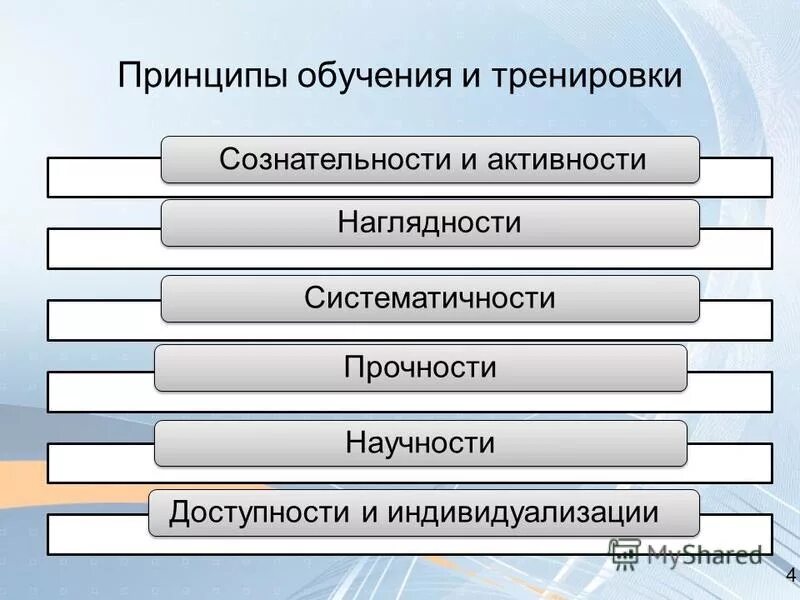 Принципы обучения и тренировки

Сознательности и активности

Наглядности

Систематичности

Прочности

Научности

Доступности и индивидуализации

MyShared

4